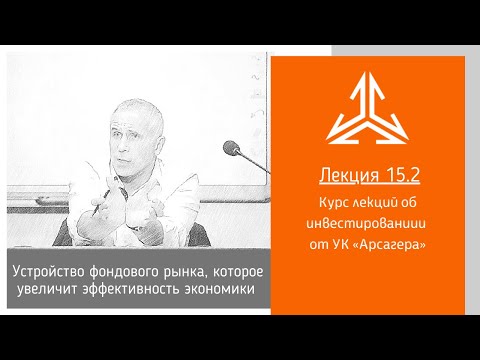 Лекция 15.2

Курс лекций об инвестированиии от УК «Арсагера»

Устройство фондового рынка, которое увеличит эффективность экономики